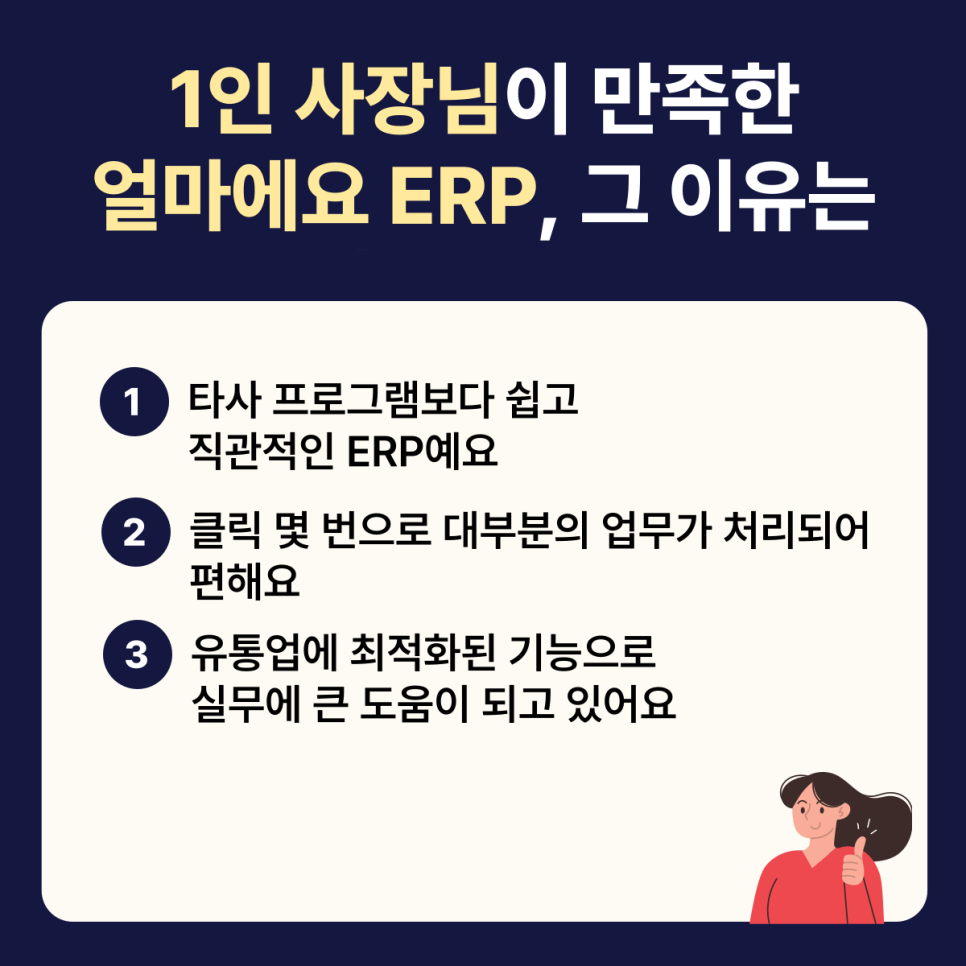 1인 사장님이 만족한
얼마에요 ERP, 그 이유는

1 타사 프로그램보다 쉽고 직관적인 ERP예요

2 클릭 몇 번으로 대부분의 업무가 처리되어 편해요

3 유통업에 최적화된 기능으로 실무에 큰 도움이 되고 있어요